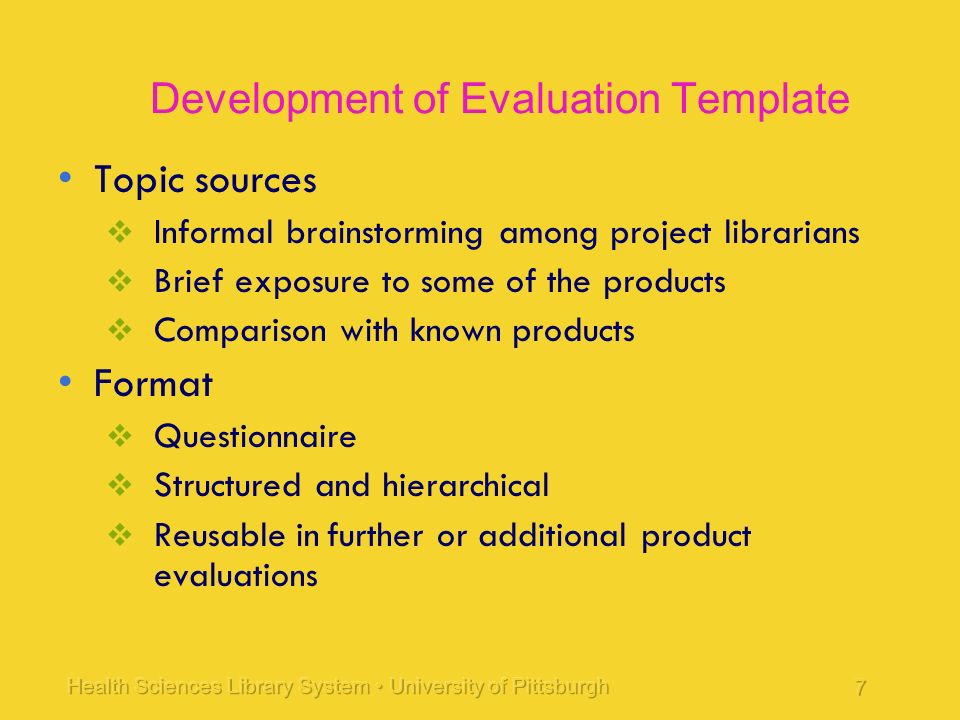 Development of Evaluation Template

• Topic sources
  ❖ Informal brainstorming among project librarians
  ❖ Brief exposure to some of the products
  ❖ Comparison with known products
• Format
  ❖ Questionnaire
  ❖ Structured and hierarchical
  ❖ Reusable in further or additional product evaluations

Health Sciences Library System • University of Pittsburgh
7